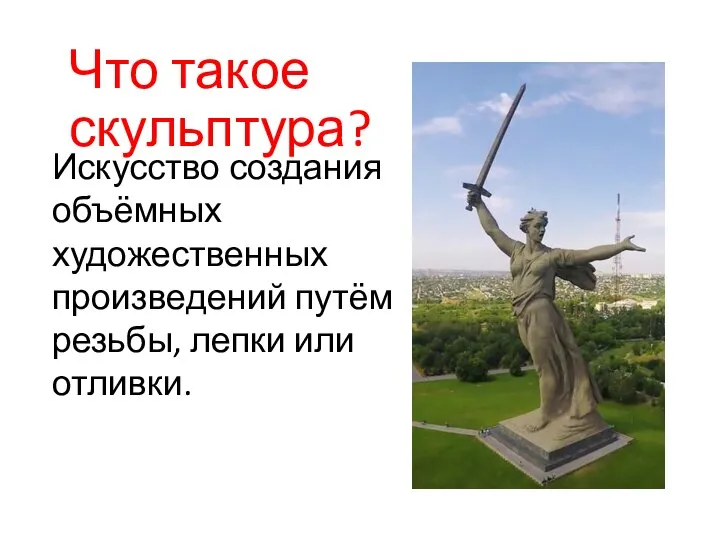 Что такое скульптура?

Искусство создания объёмных художественных произведений путём резьбы, лепки или отливки.